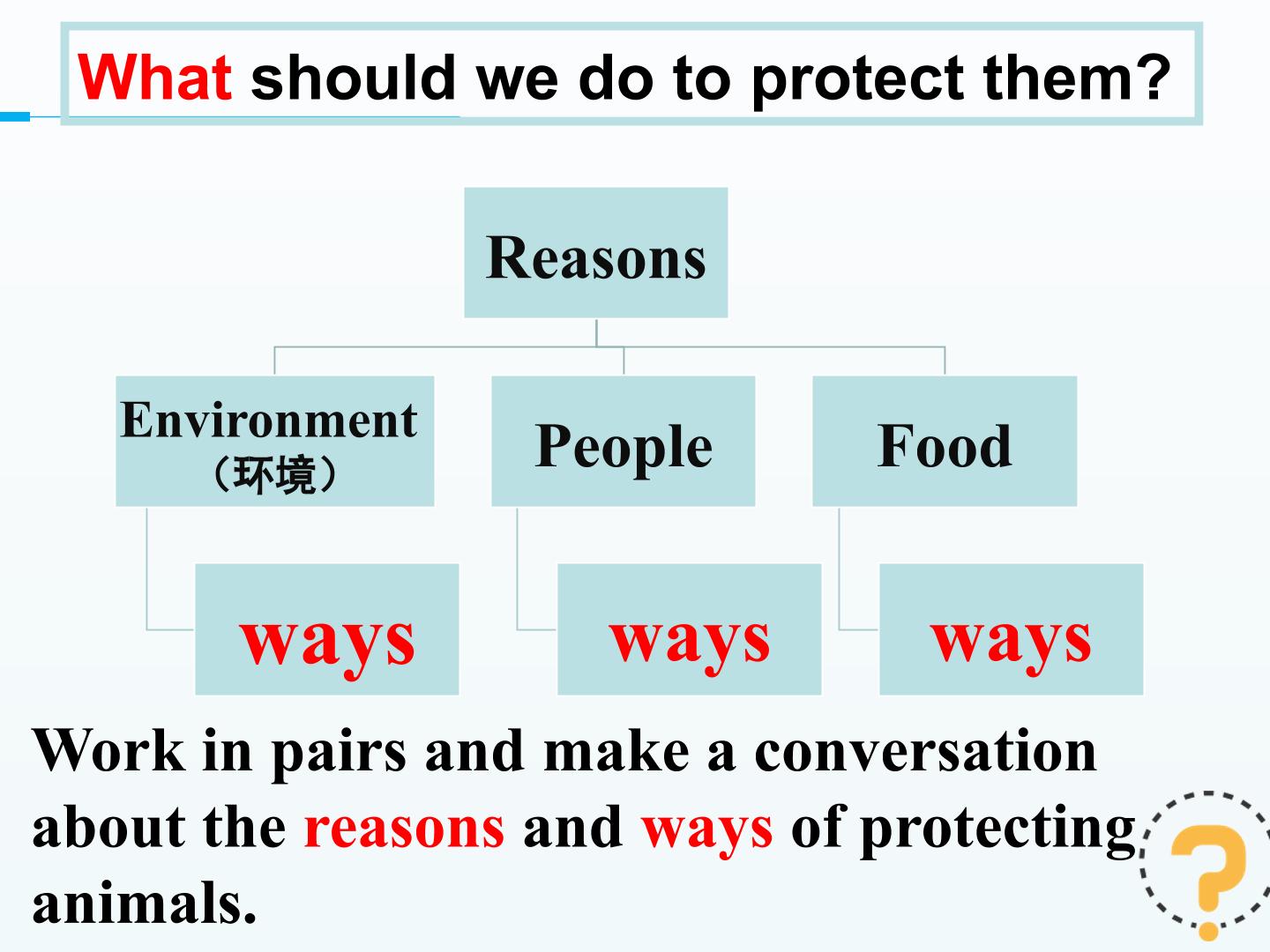 What should we do to protect them?

Reasons

Environment
（环境）

People

Food

ways

ways

ways

Work in pairs and make a conversation about the reasons and ways of protecting animals.

?